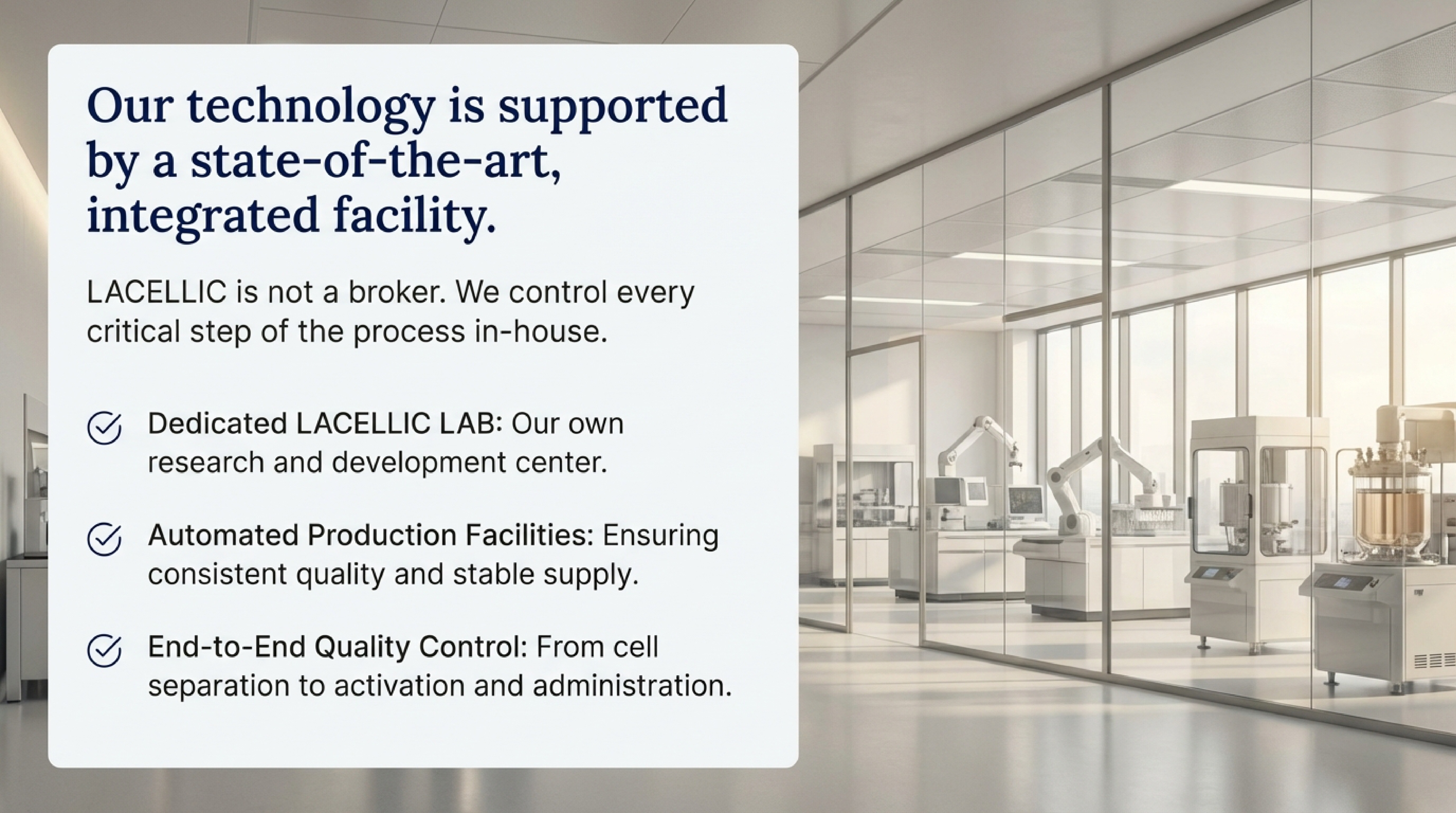 Our technology is supported by a state-of-the-art, integrated facility.

LACELLIC is not a broker. We control every critical step of the process in-house.

Dedicated LACELLIC LAB: Our own research and development center.

Automated Production Facilities: Ensuring consistent quality and stable supply.

End-to-End Quality Control: From cell separation to activation and administration.